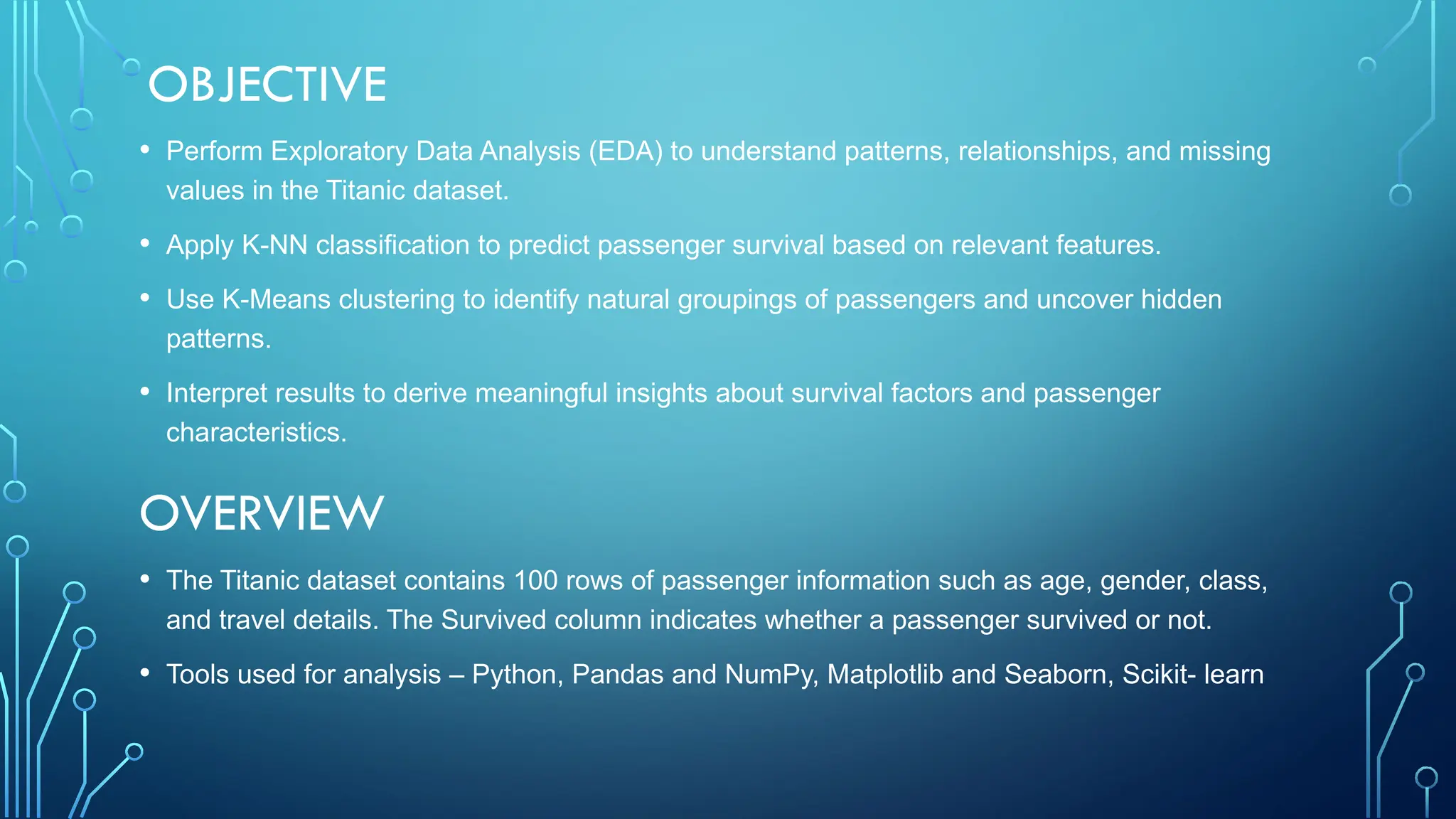 OBJECTIVE

• Perform Exploratory Data Analysis (EDA) to understand patterns, relationships, and missing values in the Titanic dataset.

• Apply K-NN classification to predict passenger survival based on relevant features.

• Use K-Means clustering to identify natural groupings of passengers and uncover hidden patterns.

• Interpret results to derive meaningful insights about survival factors and passenger characteristics.

OVERVIEW

• The Titanic dataset contains 100 rows of passenger information such as age, gender, class, and travel details. The Survived column indicates whether a passenger survived or not.

• Tools used for analysis – Python, Pandas and NumPy, Matplotlib and Seaborn, Scikit- learn